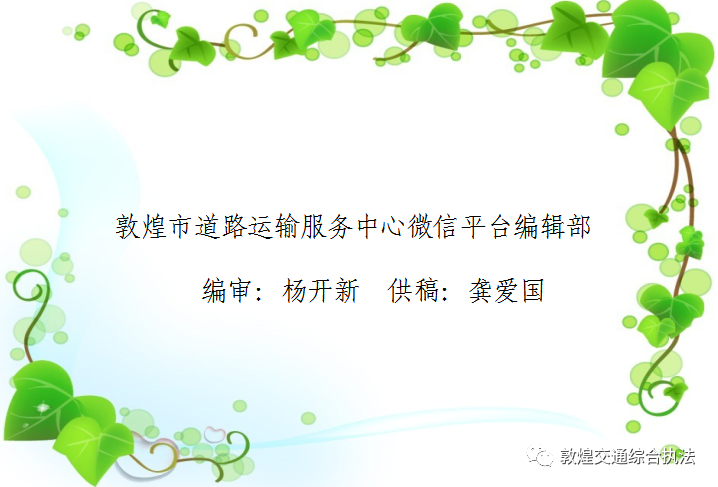 敦煌市道路运输服务中心微信平台编辑部

编审：杨开新　供稿：龚爱国

敦煌交通综合执法